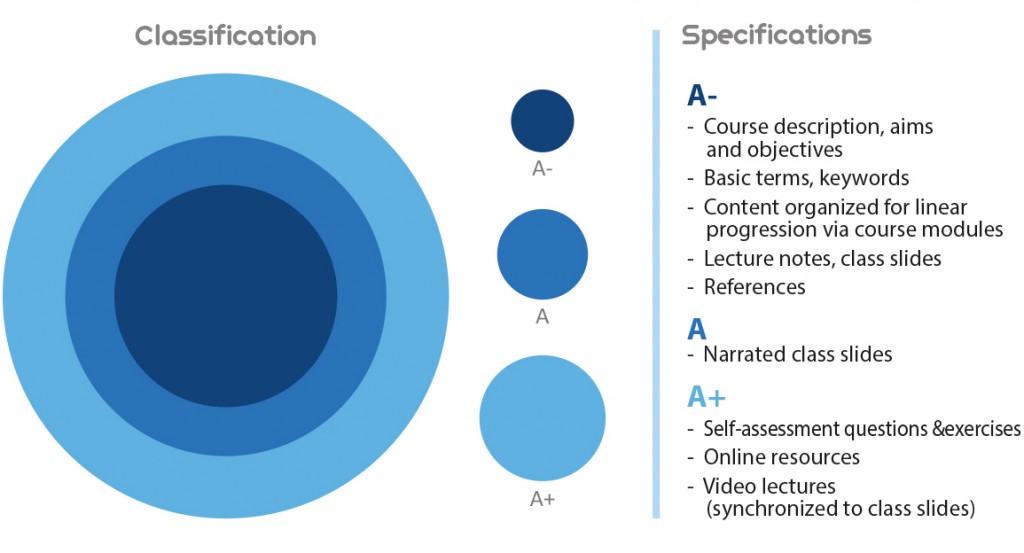 Classification

A-

A

A+

Specifications

A-
- Course description, aims and objectives
- Basic terms, keywords
- Content organized for linear progression via course modules
- Lecture notes, class slides
- References

A
- Narrated class slides

A+
- Self-assessment questions &exercises
- Online resources
- Video lectures (synchronized to class slides)